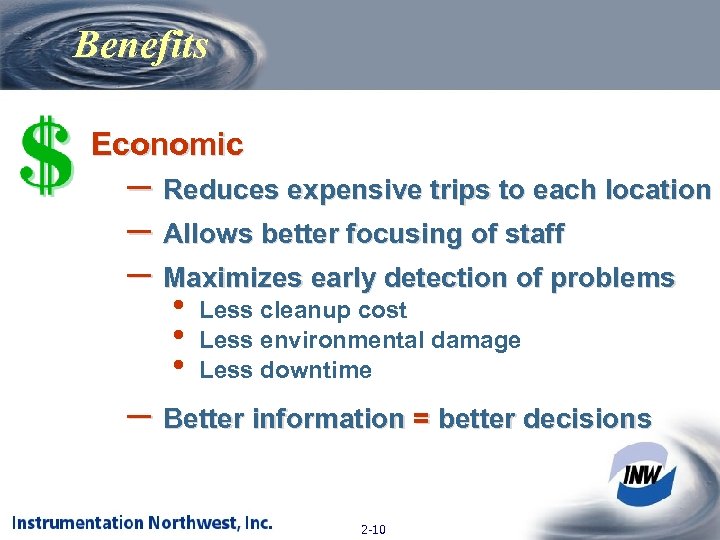 Benefits

$ Economic

– Reduces expensive trips to each location

– Allows better focusing of staff

– Maximizes early detection of problems

• Less cleanup cost
• Less environmental damage
• Less downtime

– Better information = better decisions

INW

Instrumentation Northwest, Inc.

2-10